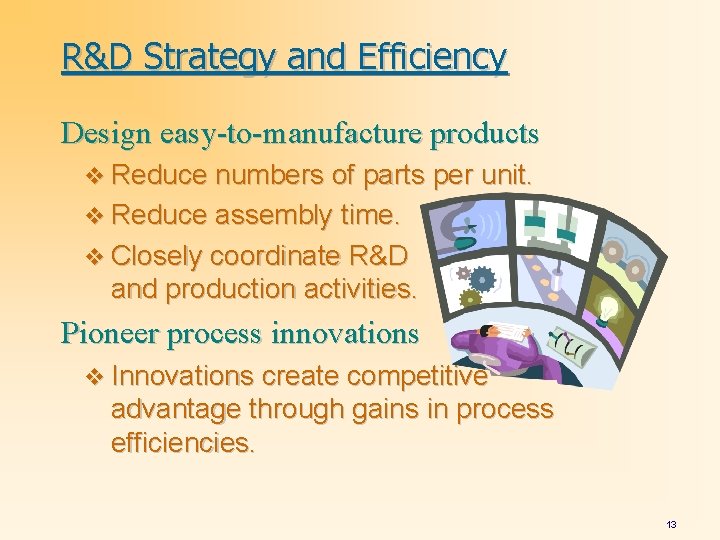 R&D Strategy and Efficiency

Design easy-to-manufacture products

❖ Reduce numbers of parts per unit.

❖ Reduce assembly time.

❖ Closely coordinate R&D and production activities.

Pioneer process innovations

❖ Innovations create competitive advantage through gains in process efficiencies.

13